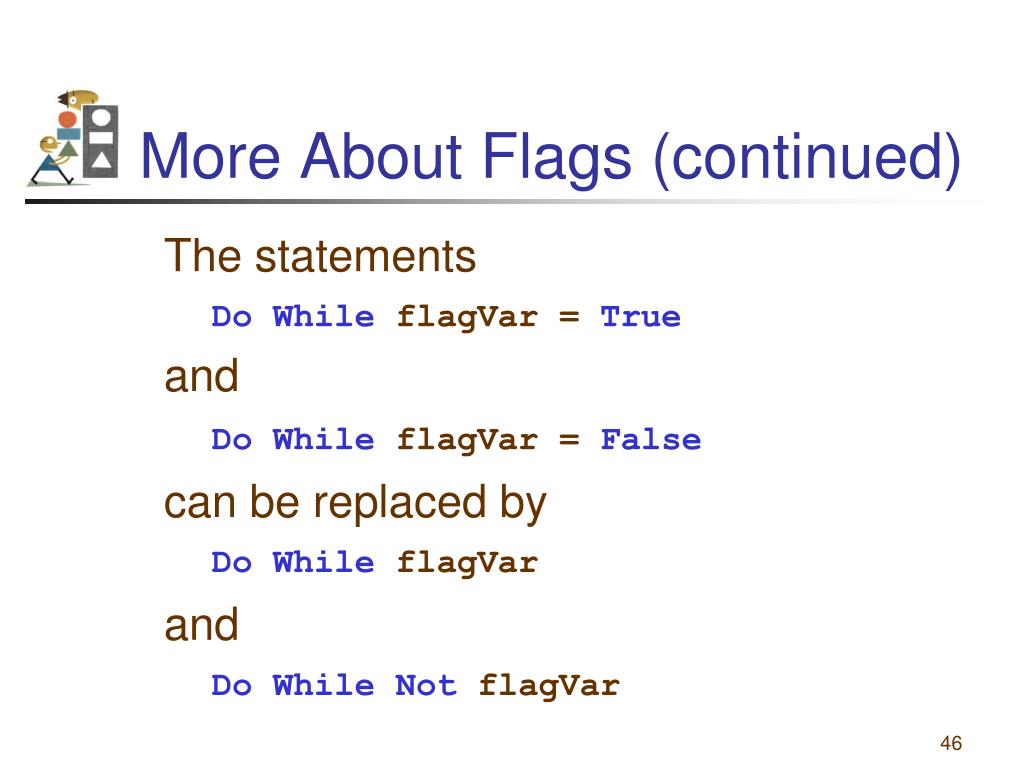 More About Flags (continued)

The statements

Do While flagVar = True

and

Do While flagVar = False

can be replaced by

Do While flagVar

and

Do While Not flagVar

46